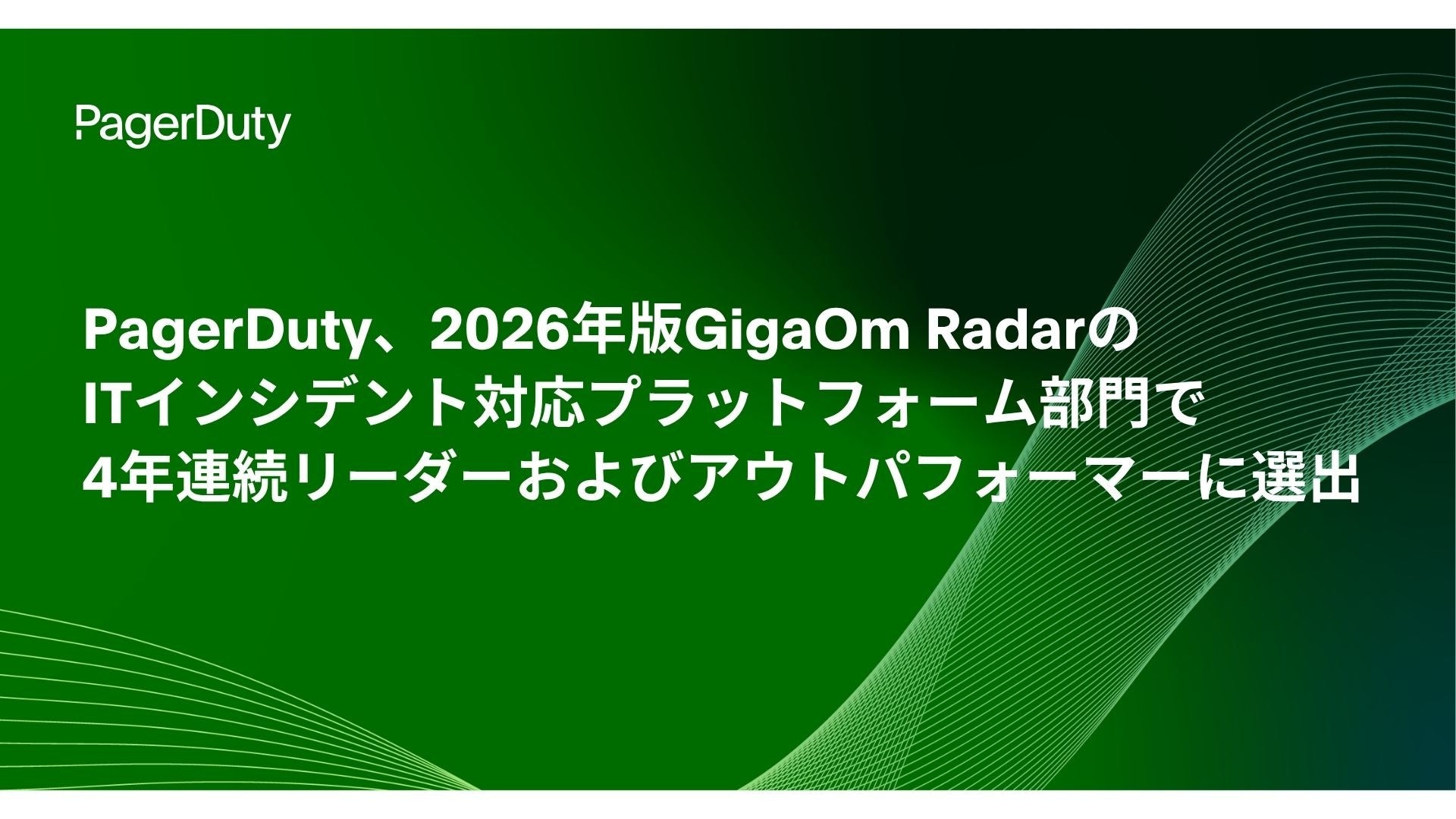 PagerDuty

PagerDuty、2026年版GigaOm Radarの
ITインシデント対応プラットフォーム部門で
4年連続リーダーおよびアウトパフォーマーに選出